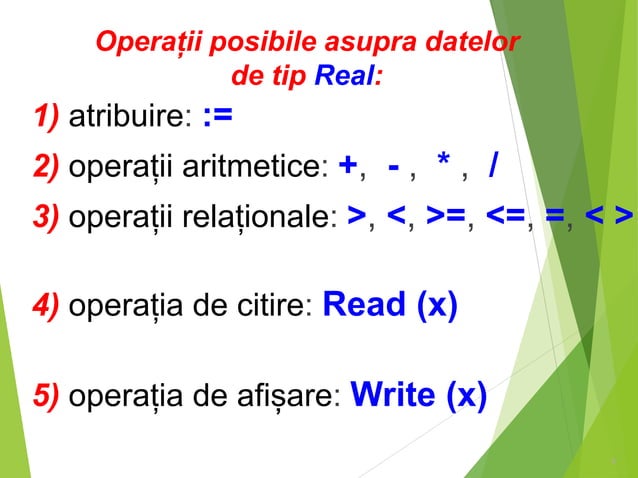 Operații posibile asupra datelor de tip Real:

1) atribuire: :=

2) operații aritmetice: +, - , * , /

3) operații relaționale: >, <, >=, <=, =, < >

4) operația de citire: Read (x)

5) operația de afișare: Write (x)